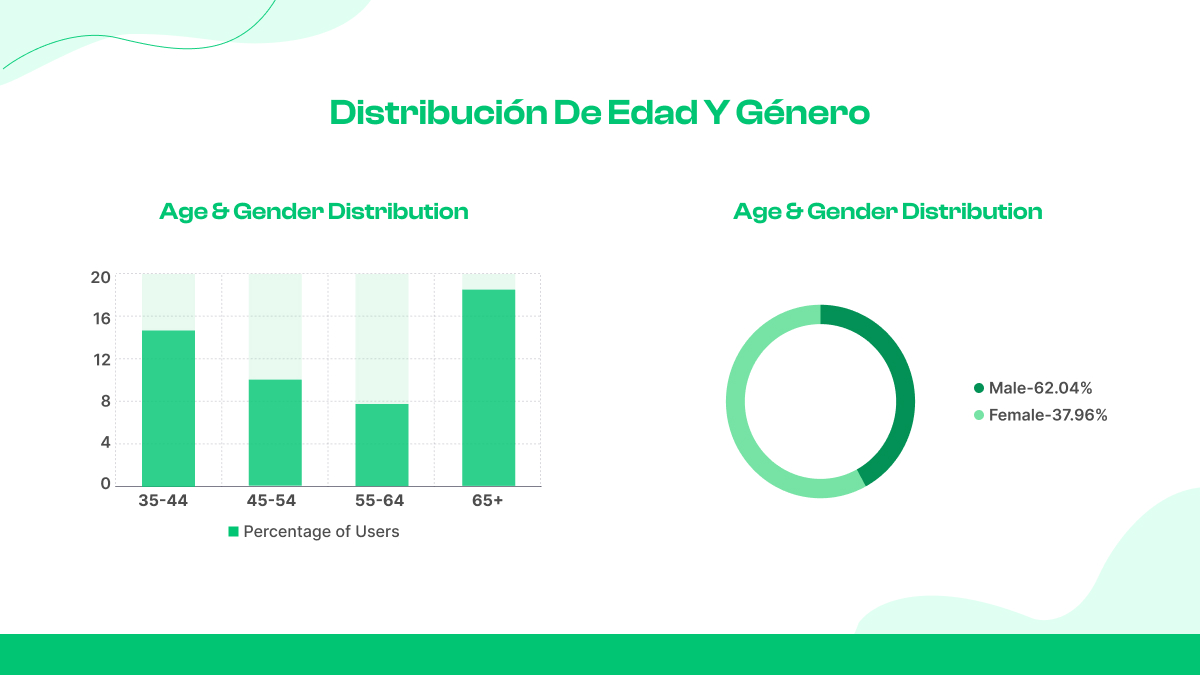 Distribución De Edad Y Género

Age & Gender Distribution

20
16
12
8
4
0
35-44
45-54
55-64
65+

Percentage of Users

Age & Gender Distribution

Male-62.04%
Female-37.96%